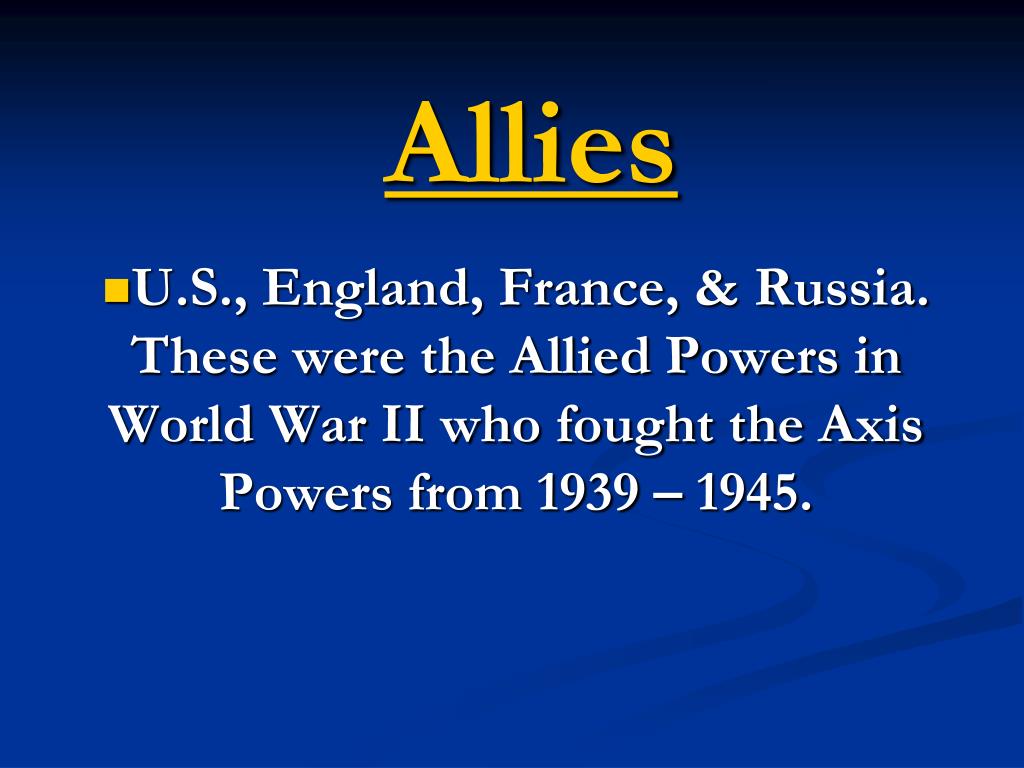 Allies

U.S., England, France, & Russia. These were the Allied Powers in World War II who fought the Axis Powers from 1939 – 1945.